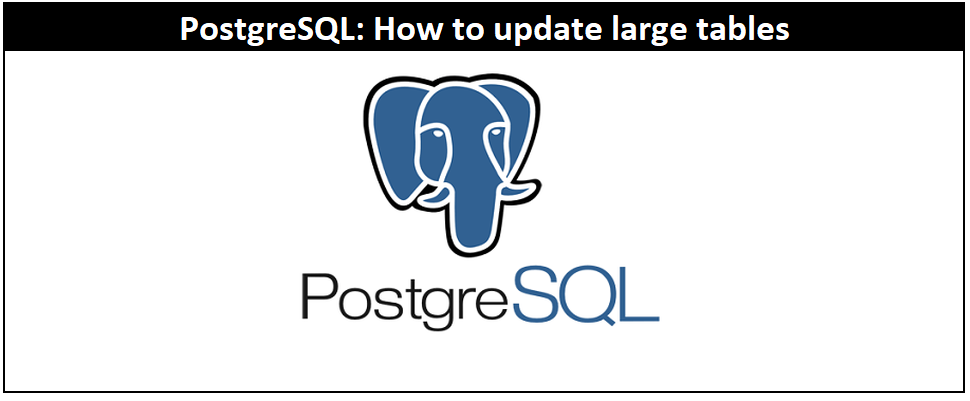 PostgreSQL: How to update large tables

PostgreSQL